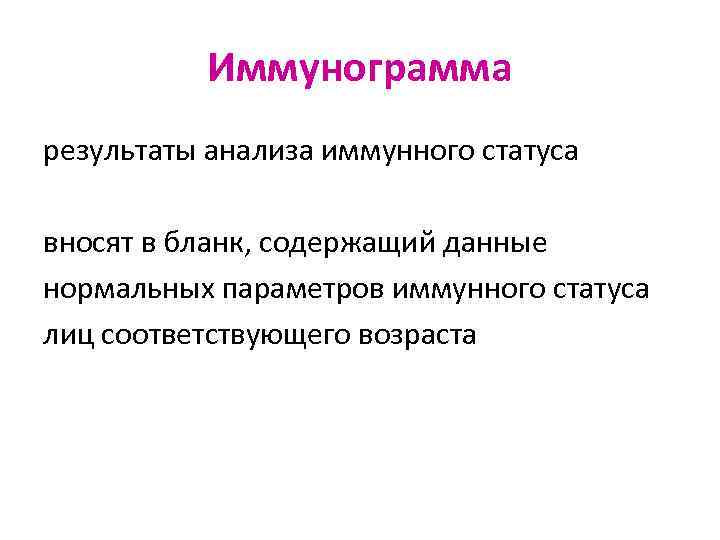 Иммунограмма

результаты анализа иммунного статуса

вносят в бланк, содержащий данные нормальных параметров иммунного статуса лиц соответствующего возраста